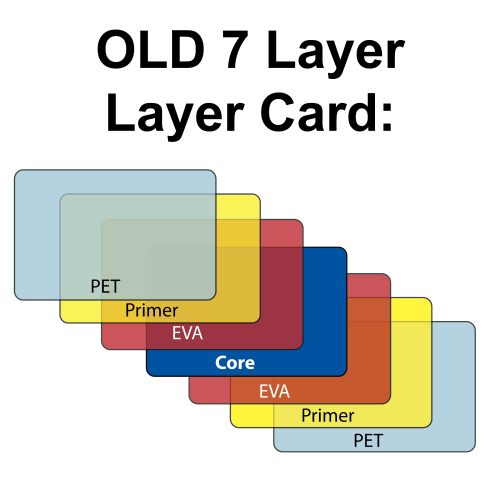 OLD 7 Layer Layer Card:

PET
Primer
EVA
Core
EVA
Primer
PET